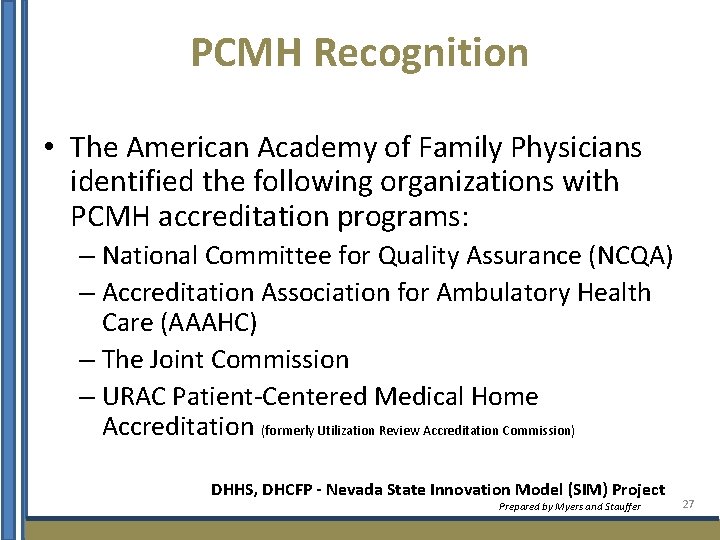 PCMH Recognition

• The American Academy of Family Physicians identified the following organizations with PCMH accreditation programs:
– National Committee for Quality Assurance (NCQA)
– Accreditation Association for Ambulatory Health Care (AAAHC)
– The Joint Commission
– URAC Patient-Centered Medical Home Accreditation (formerly Utilization Review Accreditation Commission)

DHHS, DHCFP - Nevada State Innovation Model (SIM) Project
Prepared by Myers and Stauffer
27